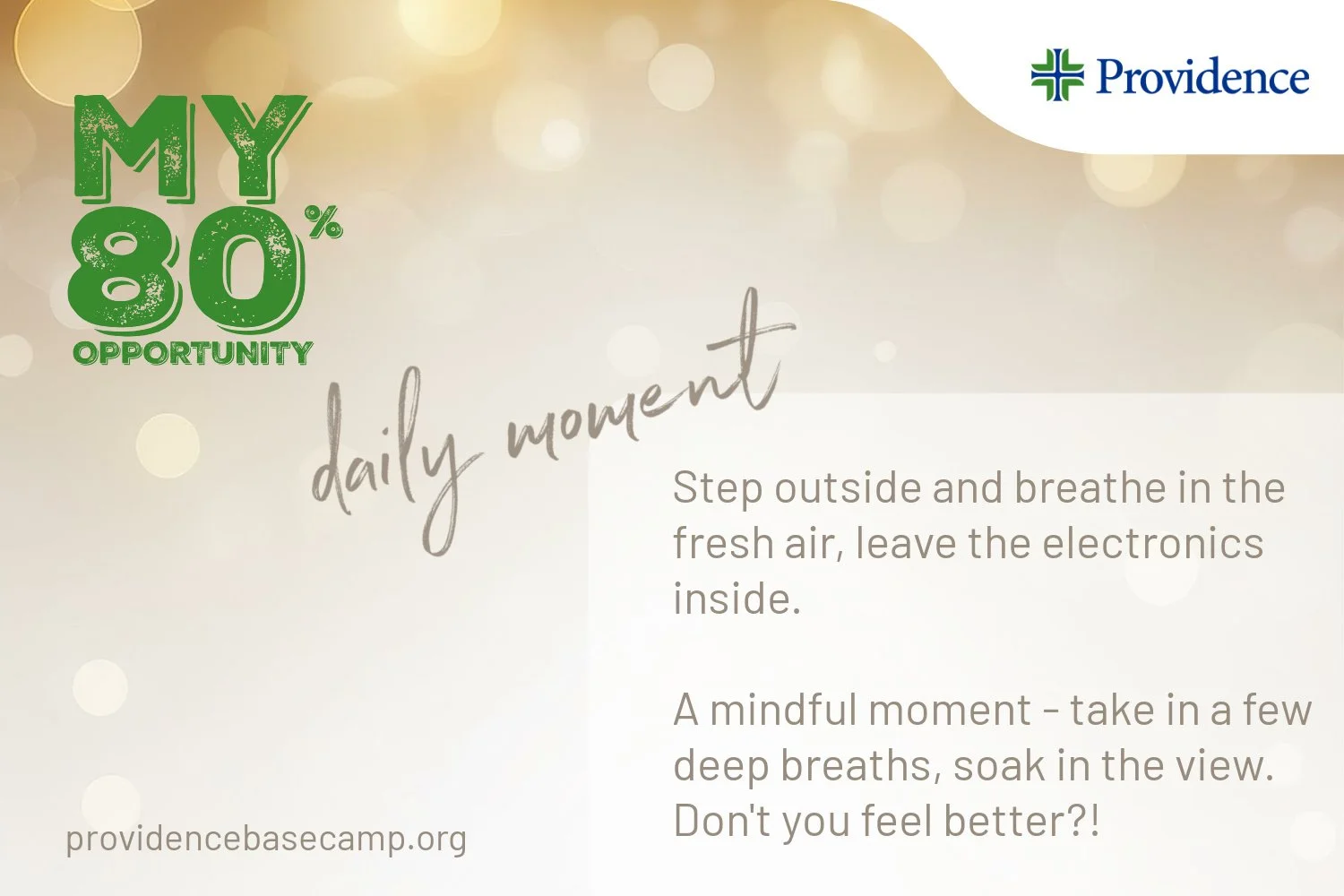 Providence

MY 80%
OPPORTUNITY

daily moment

Step outside and breathe in the fresh air, leave the electronics inside.

A mindful moment - take in a few deep breaths, soak in the view. Don't you feel better?!

providencebasecamp.org